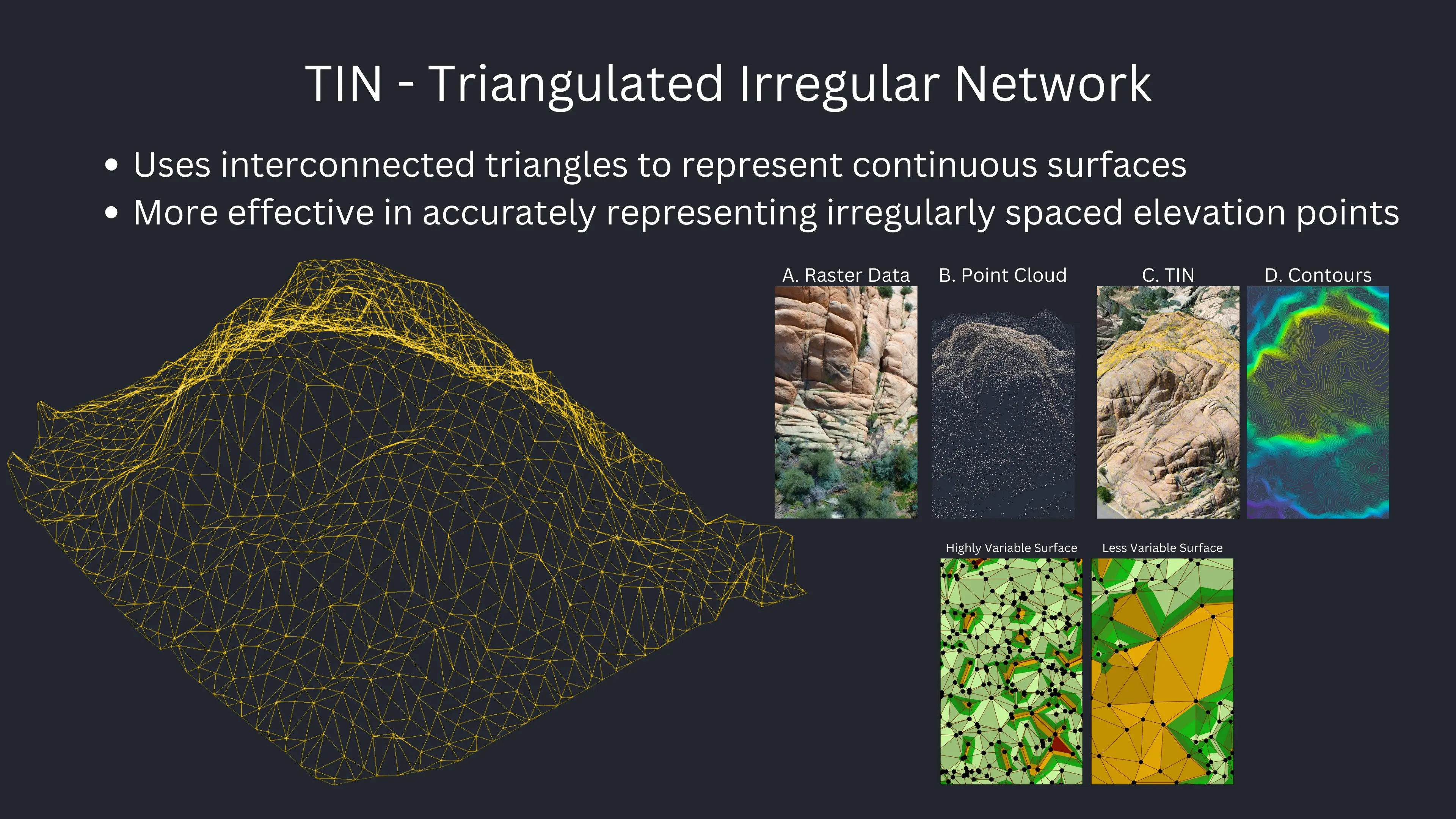 TIN - Triangulated Irregular Network

• Uses interconnected triangles to represent continuous surfaces
• More effective in accurately representing irregularly spaced elevation points

A. Raster Data

B. Point Cloud

C. TIN

D. Contours

Highly Variable Surface

Less Variable Surface